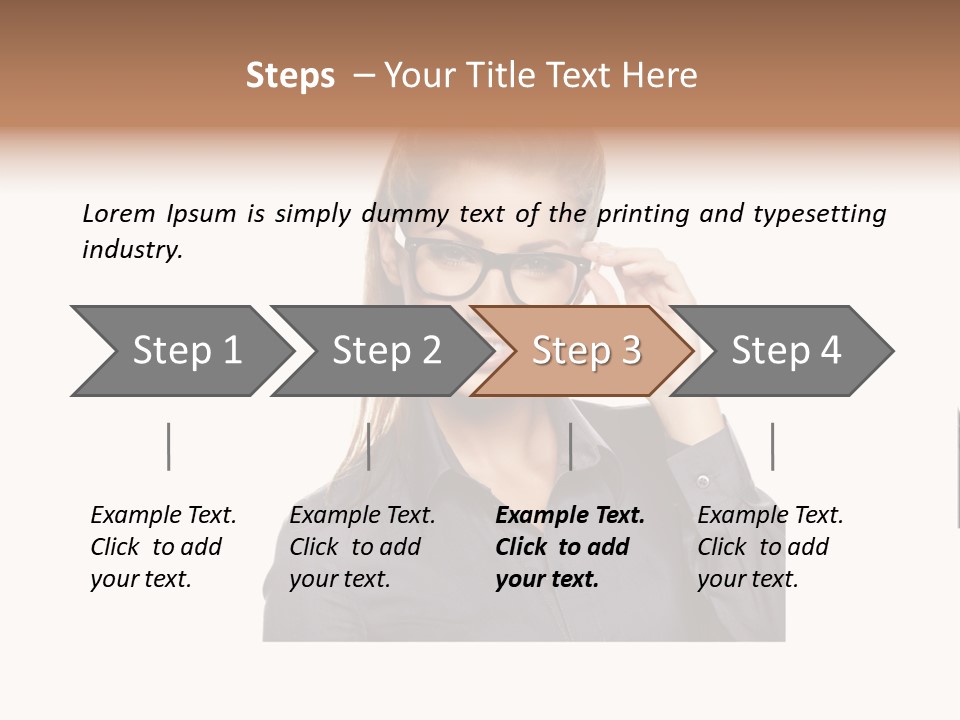 Steps – Your Title Text Here

Lorem Ipsum is simply dummy text of the printing and typesetting industry.

Step 1

Step 2

Step 3

Step 4

Example Text. Click to add your text.

Example Text. Click to add your text.

Example Text. Click to add your text.

Example Text. Click to add your text.